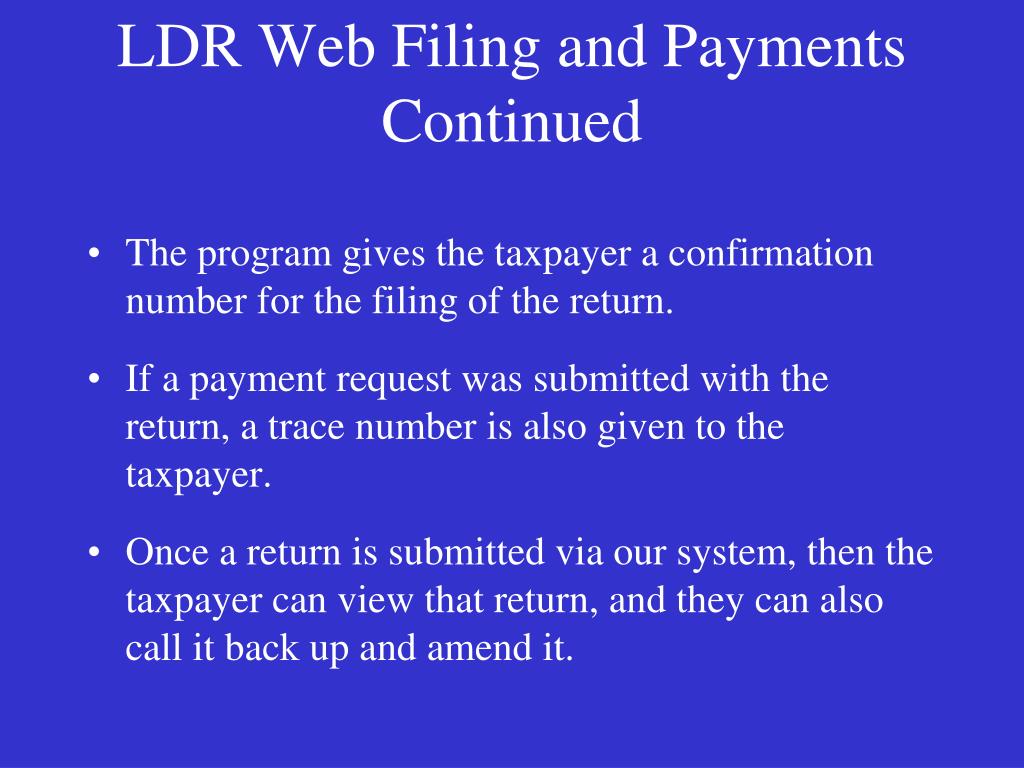 LDR Web Filing and Payments Continued

• The program gives the taxpayer a confirmation number for the filing of the return.

• If a payment request was submitted with the return, a trace number is also given to the taxpayer.

• Once a return is submitted via our system, then the taxpayer can view that return, and they can also call it back up and amend it.